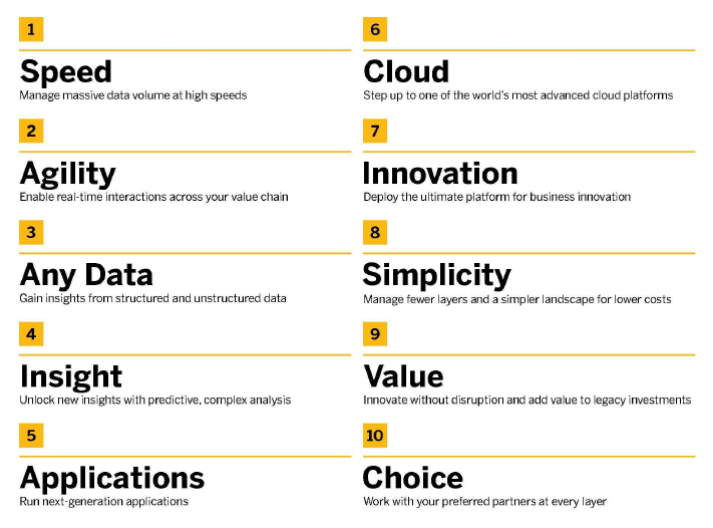 1

Speed
Manage massive data volume at high speeds

2

Agility
Enable real-time interactions across your value chain

3

Any Data
Gain insights from structured and unstructured data

4

Insight
Unlock new insights with predictive, complex analysis

5

Applications
Run next-generation applications

6

Cloud
Step up to one of the world's most advanced cloud platforms

7

Innovation
Deploy the ultimate platform for business innovation

8

Simplicity
Manage fewer layers and a simpler landscape for lower costs

9

Value
Innovate without disruption and add value to legacy investments

10

Choice
Work with your preferred partners at every layer